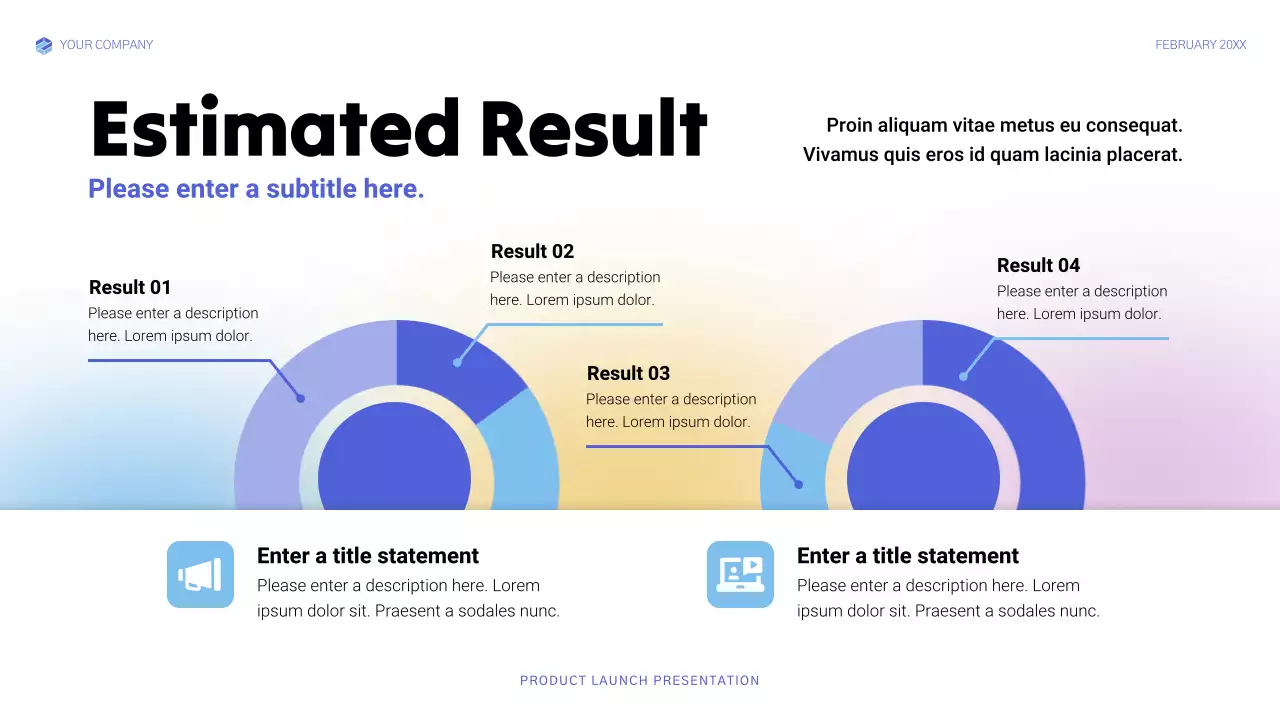 YOUR COMPANY

FEBRUARY 20XX

Estimated Result

Please enter a subtitle here.

Proin aliquam vitae metus eu consequat. Vivamus quis eros id quam lacinia placerat.

Result 01
Please enter a description here. Lorem ipsum dolor.

Result 02
Please enter a description here. Lorem ipsum dolor.

Result 03
Please enter a description here. Lorem ipsum dolor.

Result 04
Please enter a description here. Lorem ipsum dolor.

Enter a title statement
Please enter a description here. Lorem ipsum dolor sit. Praesent a sodales nunc.

Enter a title statement
Please enter a description here. Lorem ipsum dolor sit. Praesent a sodales nunc.

PRODUCT LAUNCH PRESENTATION